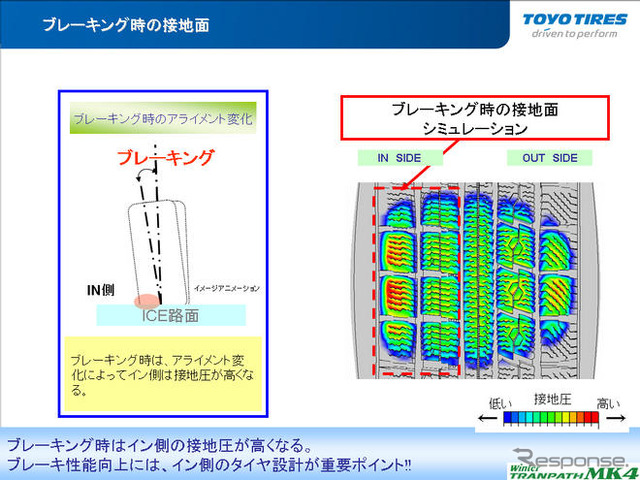 ブレーキング時の接地面

TOYO TIRES
driven to perform

ブレーキング時のアライメント変化

ブレーキング

IN側

イメージアニメーション

ICE路面

ブレーキング時は、アライメント変化によってイン側は接地圧が高くなる。

ブレーキング時の接地面
シミュレーション

IN SIDE

OUT SIDE

低い 接地圧 高い

ブレーキング時はイン側の接地圧が高くなる。
ブレーキ性能向上には、イン側のタイヤ設計が重要ポイント!!

Response.

Winter TRANPATH MK4